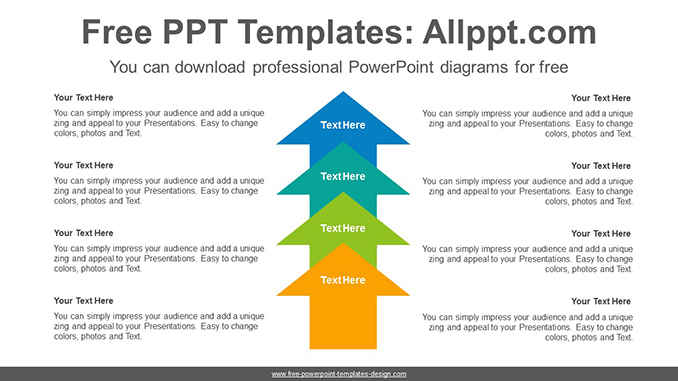 Free PPT Templates: Allppt.com

You can download professional PowerPoint diagrams for free

Your Text Here

You can simply impress your audience and add a unique zing and appeal to your Presentations. Easy to change colors, photos and Text.

Your Text Here

You can simply impress your audience and add a unique zing and appeal to your Presentations. Easy to change colors, photos and Text.

Your Text Here

You can simply impress your audience and add a unique zing and appeal to your Presentations. Easy to change colors, photos and Text.

Your Text Here

You can simply impress your audience and add a unique zing and appeal to your Presentations. Easy to change colors, photos and Text.

Text Here

Text Here

Text Here

Text Here

Your Text Here

You can simply impress your audience and add a unique zing and appeal to your Presentations. Easy to change colors, photos and Text.

Your Text Here

You can simply impress your audience and add a unique zing and appeal to your Presentations. Easy to change colors, photos and Text.

Your Text Here

You can simply impress your audience and add a unique zing and appeal to your Presentations. Easy to change colors, photos and Text.

Your Text Here

You can simply impress your audience and add a unique zing and appeal to your Presentations. Easy to change colors, photos and Text.

www.free-powerpoint-templates-design.com